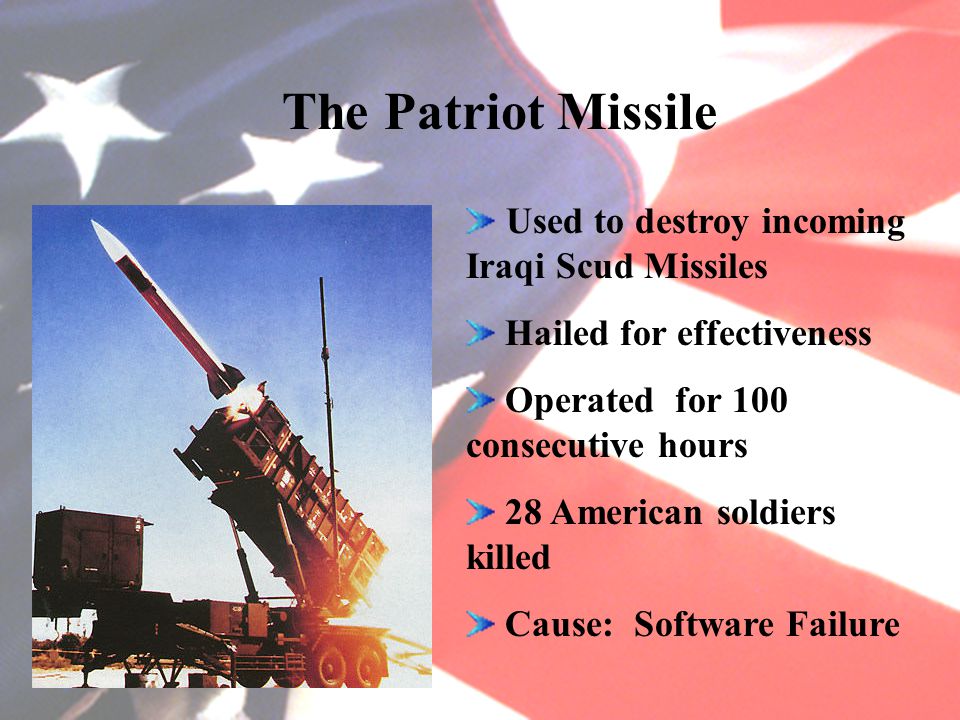 The Patriot Missile

Used to destroy incoming Iraqi Scud Missiles

Hailed for effectiveness

Operated for 100 consecutive hours

28 American soldiers killed

Cause: Software Failure